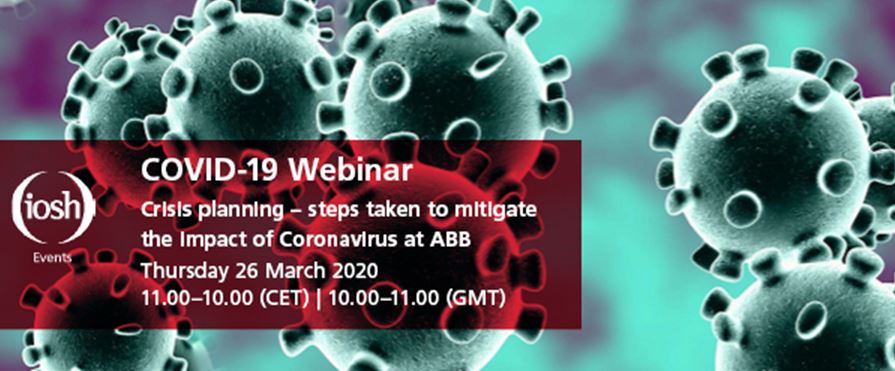 iosh
Events

COVID-19 Webinar
Crisis planning – steps taken to mitigate the impact of Coronavirus at ABB
Thursday 26 March 2020
11.00–10.00 (CET) | 10.00–11.00 (GMT)